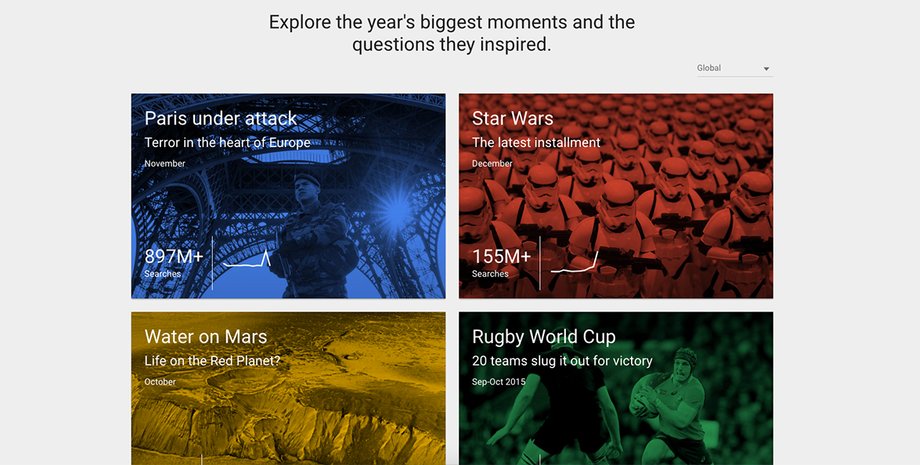 Explore the year's biggest moments and the questions they inspired.

Global

Paris under attack
Terror in the heart of Europe
November
897M+
Searches

Star Wars
The latest installment
December
155M+
Searches

Water on Mars
Life on the Red Planet?
October

Rugby World Cup
20 teams slug it out for victory
Sep-Oct 2015